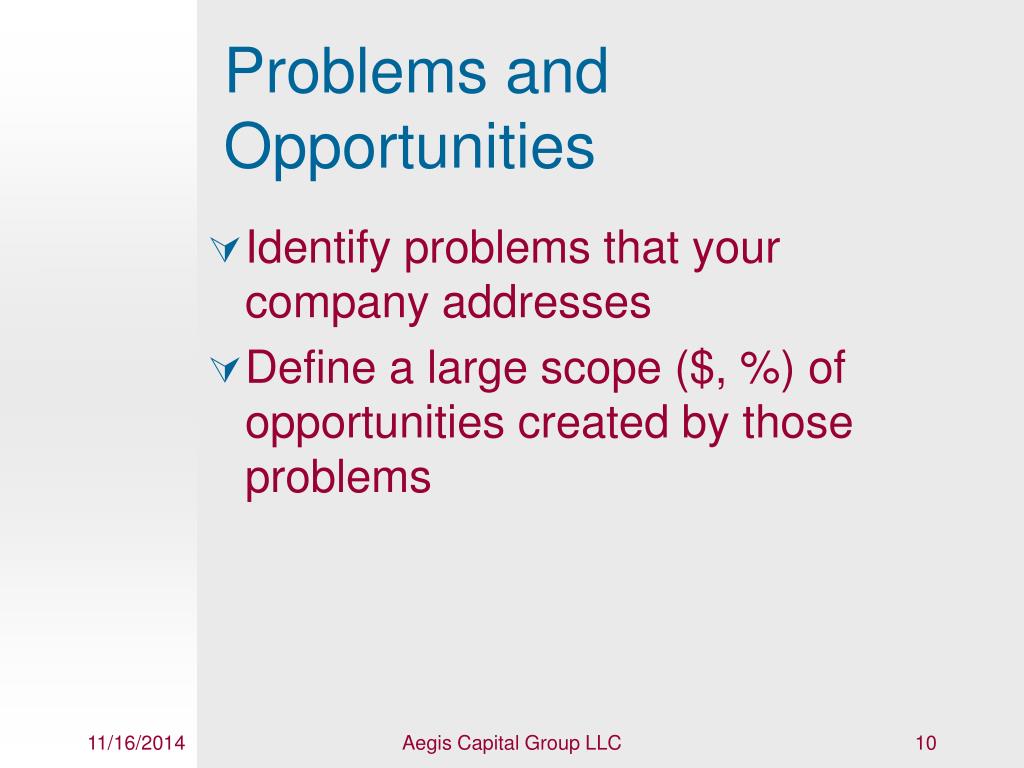 Problems and Opportunities

Identify problems that your company addresses

Define a large scope ($, %) of opportunities created by those problems

11/16/2014

Aegis Capital Group LLC

10